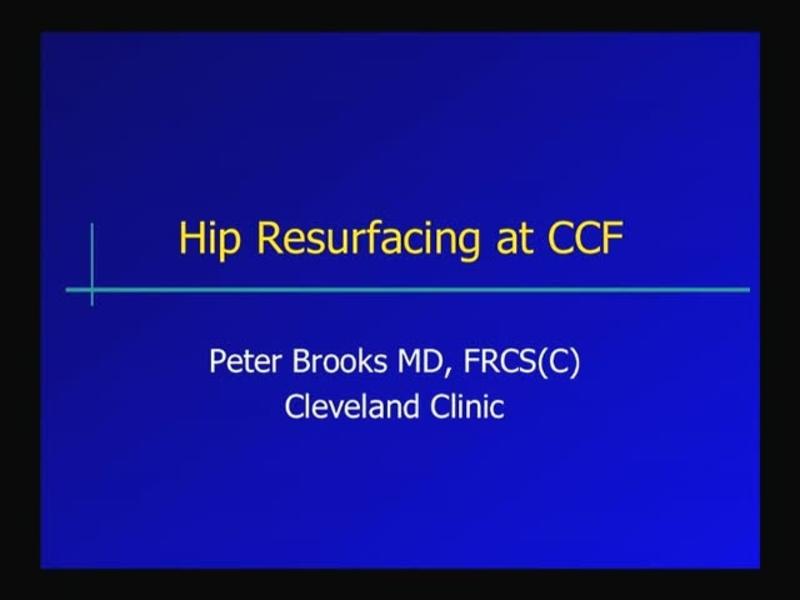 Hip Resurfacing at CCF

Peter Brooks MD, FRCS(C)
Cleveland Clinic